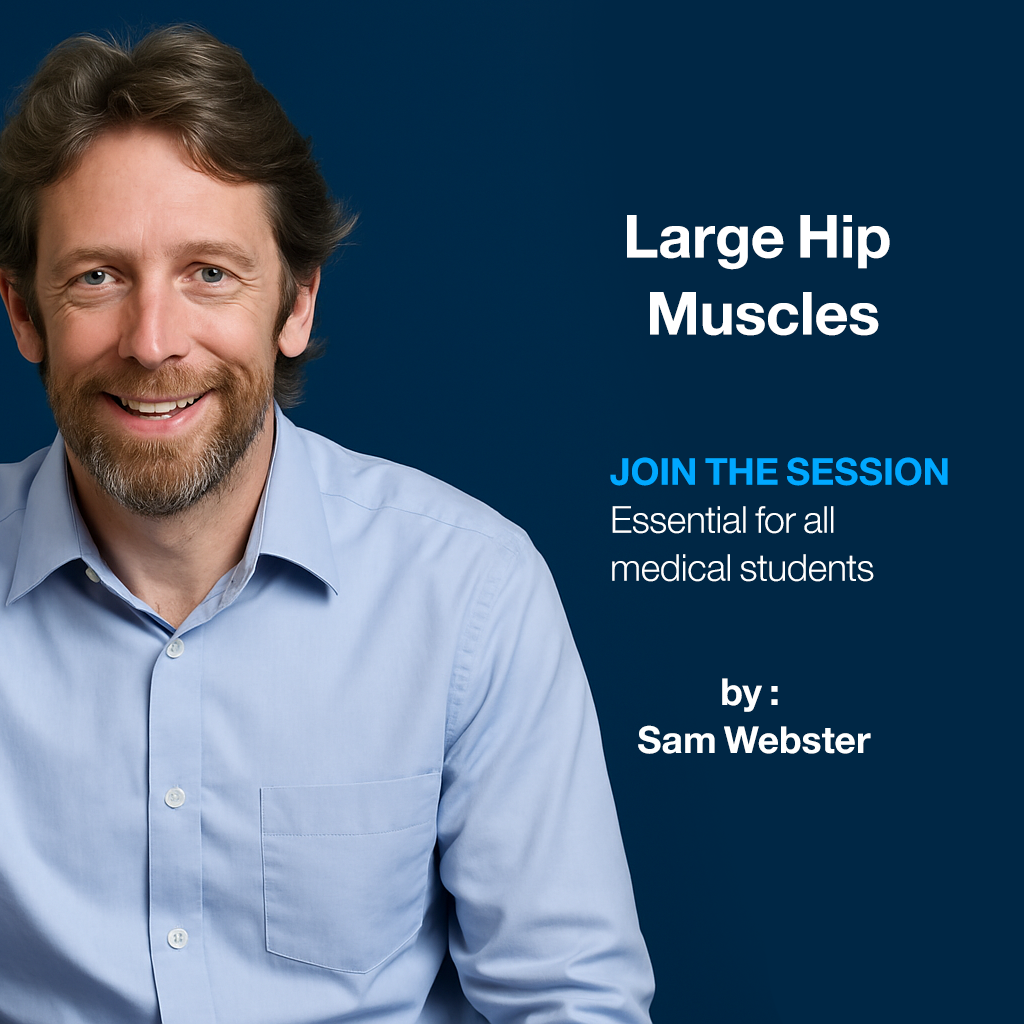 Large Hip Muscles

JOIN THE SESSION
Essential for all medical students

by :
Sam Webster